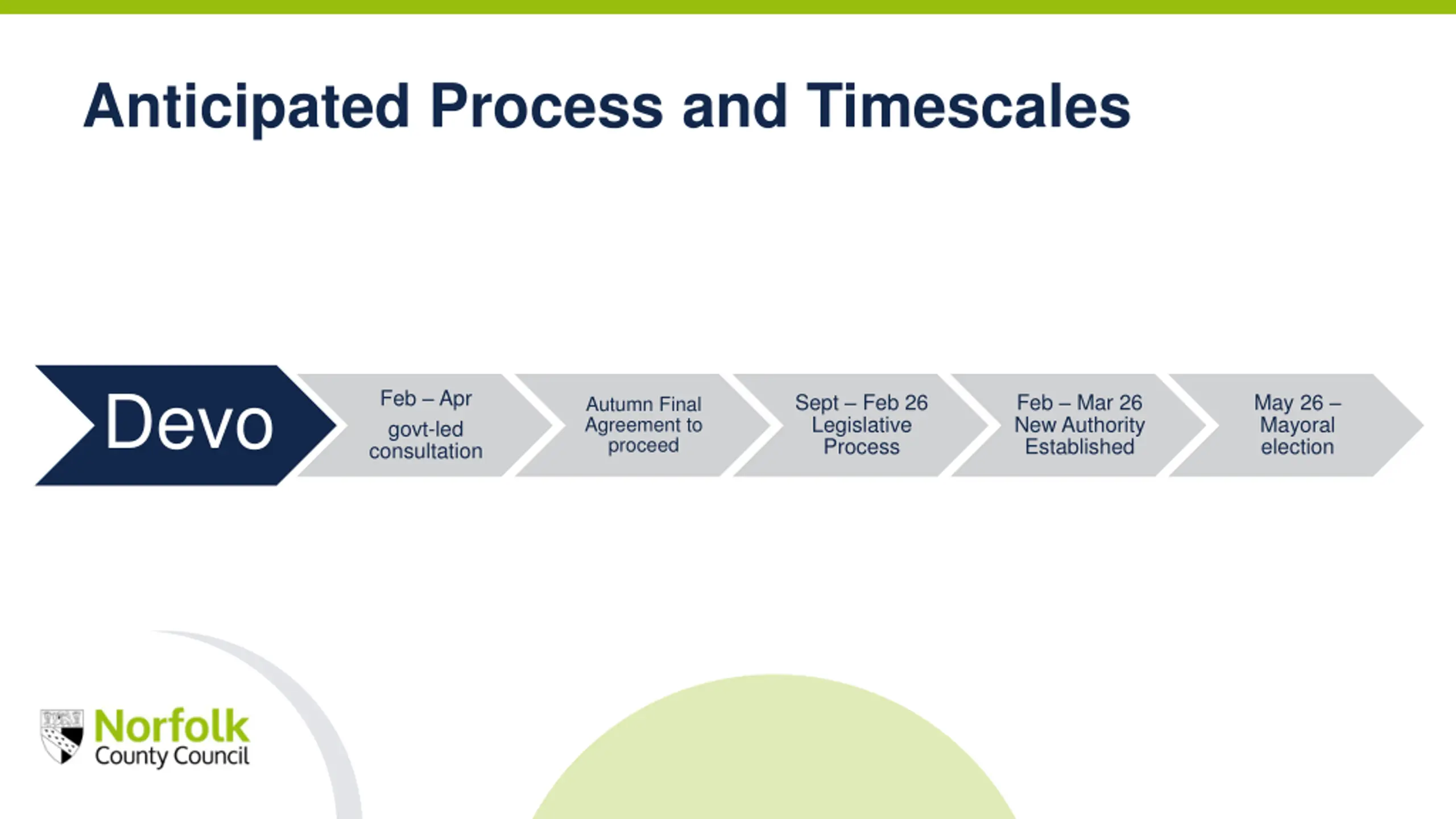 Anticipated Process and Timescales

Devo

Feb – Apr
govt-led consultation

Autumn Final Agreement to proceed

Sept – Feb 26 Legislative Process

Feb – Mar 26 New Authority Established

May 26 – Mayoral election

Norfolk County Council